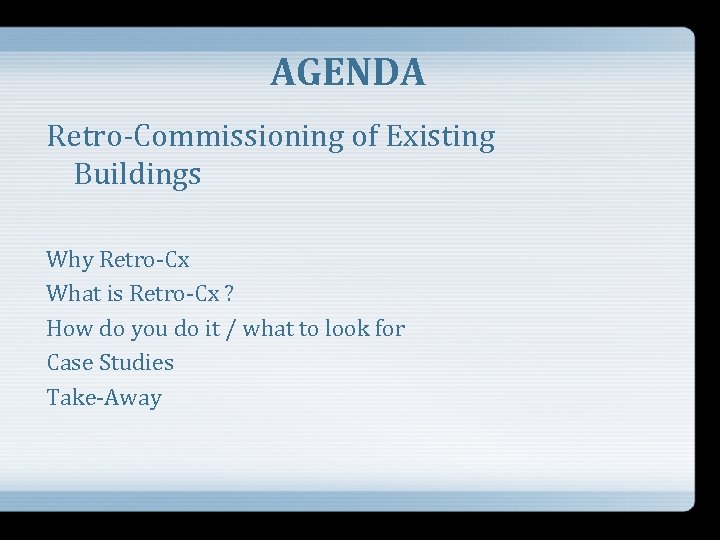 AGENDA

Retro-Commissioning of Existing Buildings

Why Retro-Cx
What is Retro-Cx ?
How do you do it / what to look for
Case Studies
Take-Away